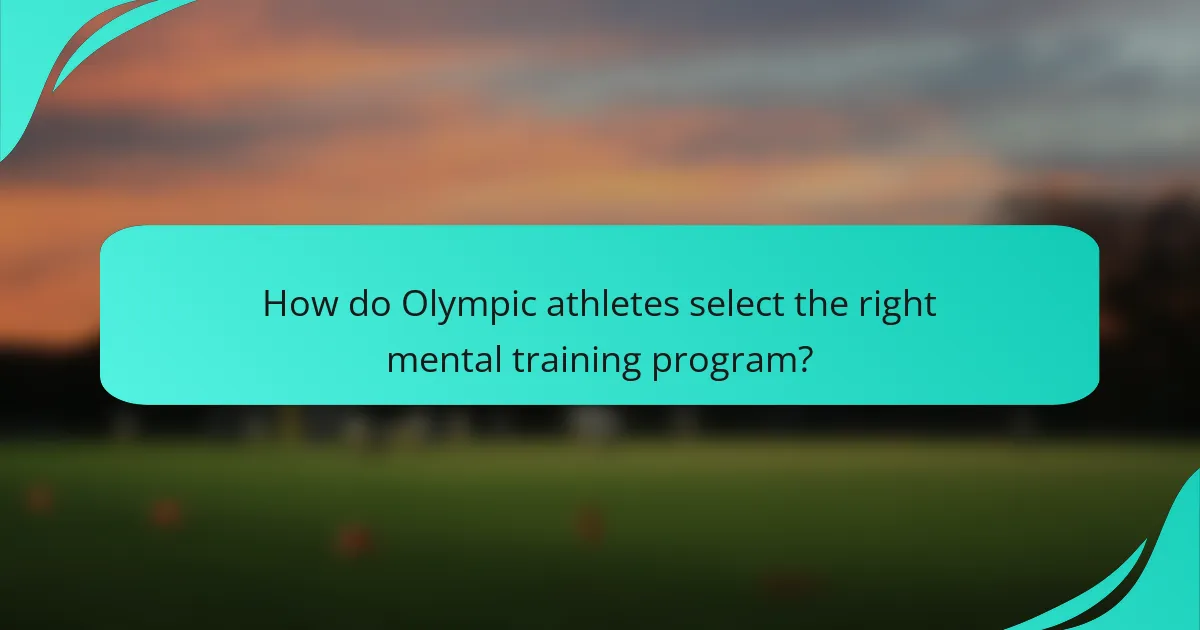 How do Olympic athletes select the right mental training program?